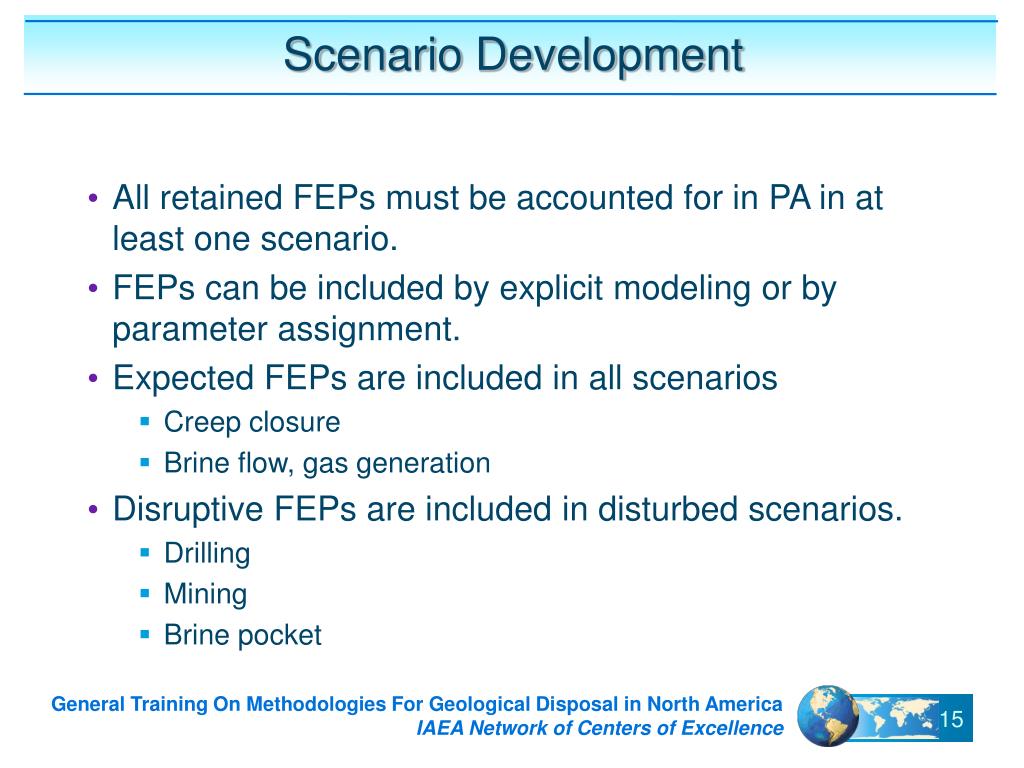 Scenario Development

• All retained FEPs must be accounted for in PA in at least one scenario.
• FEPs can be included by explicit modeling or by parameter assignment.
• Expected FEPs are included in all scenarios
  ▪ Creep closure
  ▪ Brine flow, gas generation
• Disruptive FEPs are included in disturbed scenarios.
  ▪ Drilling
  ▪ Mining
  ▪ Brine pocket

General Training On Methodologies For Geological Disposal in North America
IAEA Network of Centers of Excellence

15